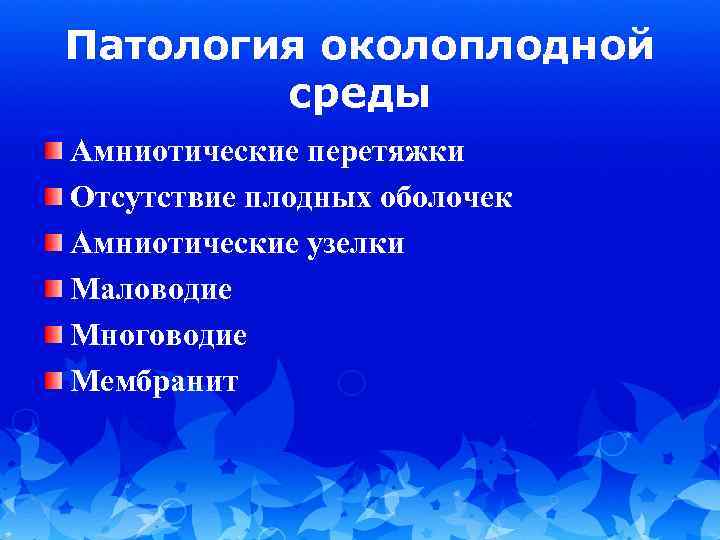 Патология околоплодной среды

Амниотические перетяжки
Отсутствие плодных оболочек
Амниотические узелки
Маловодие
Многоводие
Мембранит